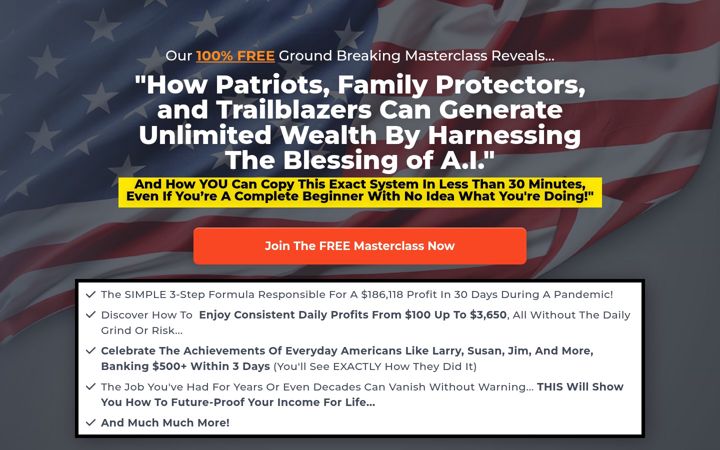 Our 100% FREE Ground Breaking Masterclass Reveals...

"How Patriots, Family Protectors, and Trailblazers Can Generate Unlimited Wealth By Harnessing The Blessing of A.I."

And How YOU Can Copy This Exact System In Less Than 30 Minutes, Even If You're A Complete Beginner With No Idea What You're Doing!"

Join The FREE Masterclass Now

✓ The SIMPLE 3-Step Formula Responsible For A $186,118 Profit In 30 Days During A Pandemic!

✓ Discover How To Enjoy Consistent Daily Profits From $100 Up To $3,650, All Without The Daily Grind Or Risk...

✓ Celebrate The Achievements Of Everyday Americans Like Larry, Susan, Jim, And More, Banking $500+ Within 3 Days (You'll See EXACTLY How They Did It)

✓ The Job You've Had For Years Or Even Decades Can Vanish Without Warning... THIS Will Show You How To Future-Proof Your Income For Life...

✓ And Much Much More!